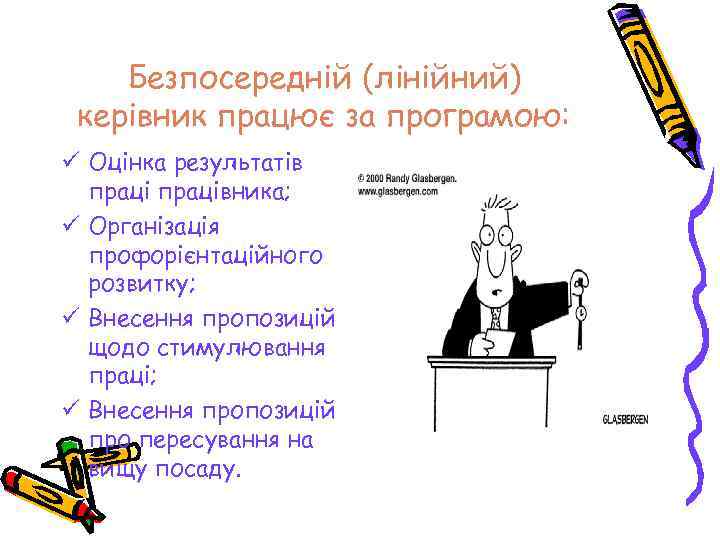 Безпосередній (лінійний) керівник працює за програмою:

✓ Оцінка результатів праці працівника;
✓ Організація профорієнтаційного розвитку;
✓ Внесення пропозицій щодо стимулювання праці;
✓ Внесення пропозицій про пересування на вищу посаду.

© 2000 Randy Glasbergen. www.glasbergen.com

GLASBERGEN